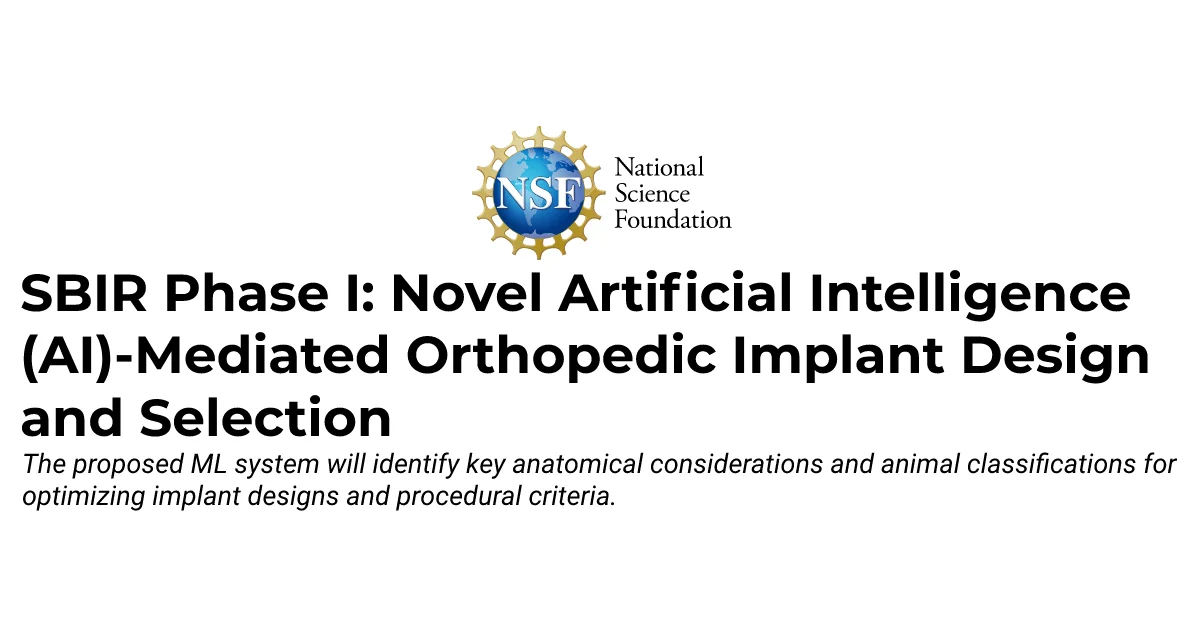 NSF
National Science Foundation

SBIR Phase I: Novel Artificial Intelligence (AI)-Mediated Orthopedic Implant Design and Selection

The proposed ML system will identify key anatomical considerations and animal classifications for optimizing implant designs and procedural criteria.